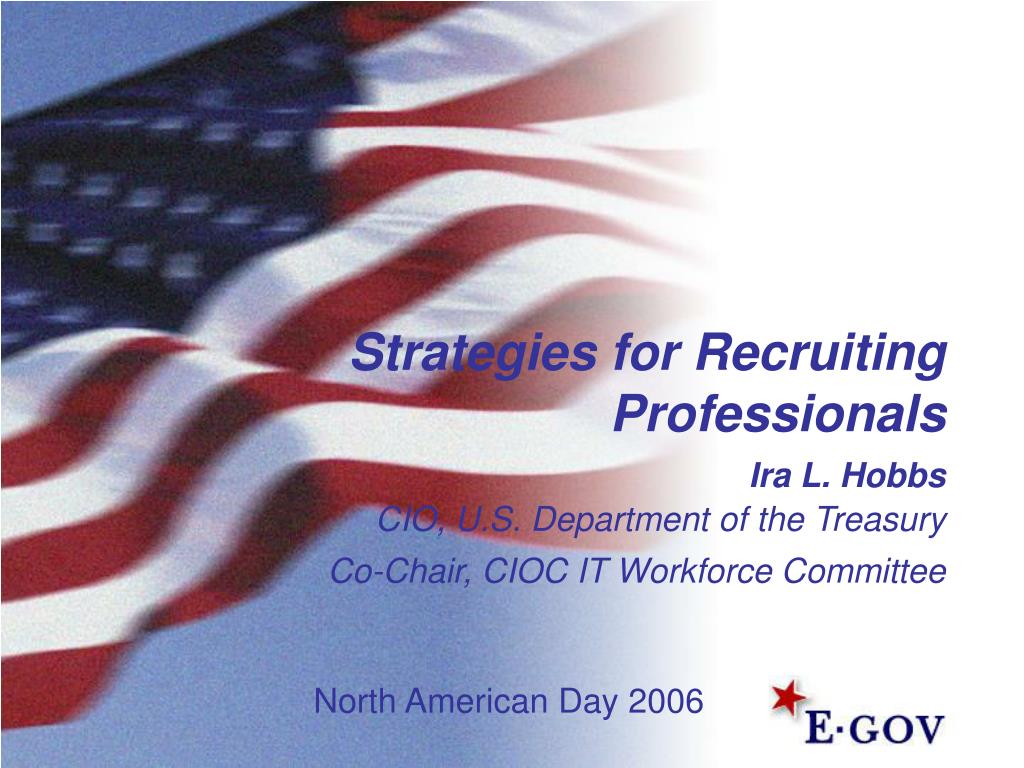 Strategies for Recruiting Professionals

Ira L. Hobbs
CIO, U.S. Department of the Treasury
Co-Chair, CIOC IT Workforce Committee

North American Day 2006

E·GOV